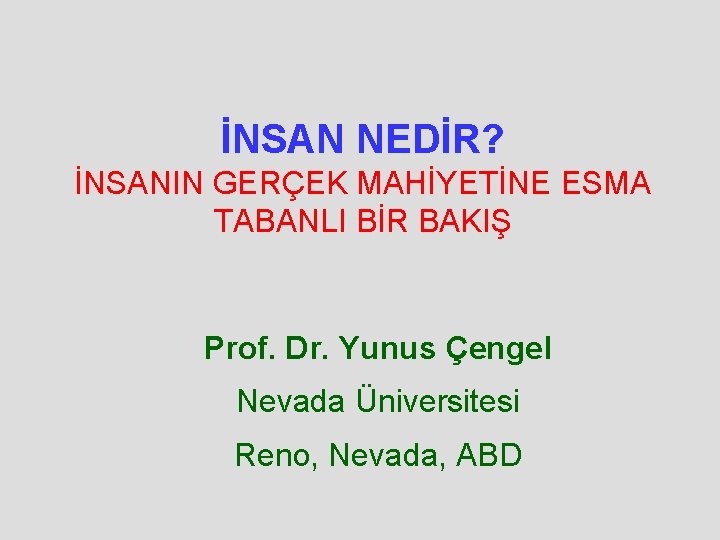 İNSAN NEDİR?
İNSANIN GERÇEK MAHİYETİNE ESMA TABANLI BİR BAKIŞ

Prof. Dr. Yunus Çengel

Nevada Üniversitesi

Reno, Nevada, ABD